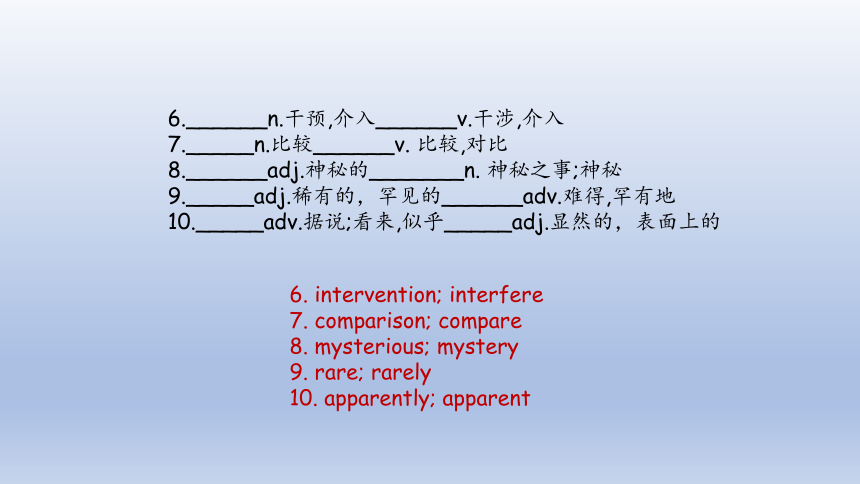 6.\_\_\_\_\_\_\_n.干预,介入\_\_\_\_\_\_\_v.干涉,介入
7.\_\_\_\_\_\_n.比较\_\_\_\_\_\_\_v. 比较,对比
8.\_\_\_\_\_\_\_adj.神秘的\_\_\_\_\_\_\_\_n. 神秘之事;神秘
9.\_\_\_\_\_\_adj.稀有的，罕见的\_\_\_\_\_\_\_adv.难得,罕有地
10.\_\_\_\_\_\_adv.据说;看来,似乎\_\_\_\_\_\_adj.显然的，表面上的

6. intervention; interfere
7. comparison; compare
8. mysterious; mystery
9. rare; rarely
10. apparently; apparent